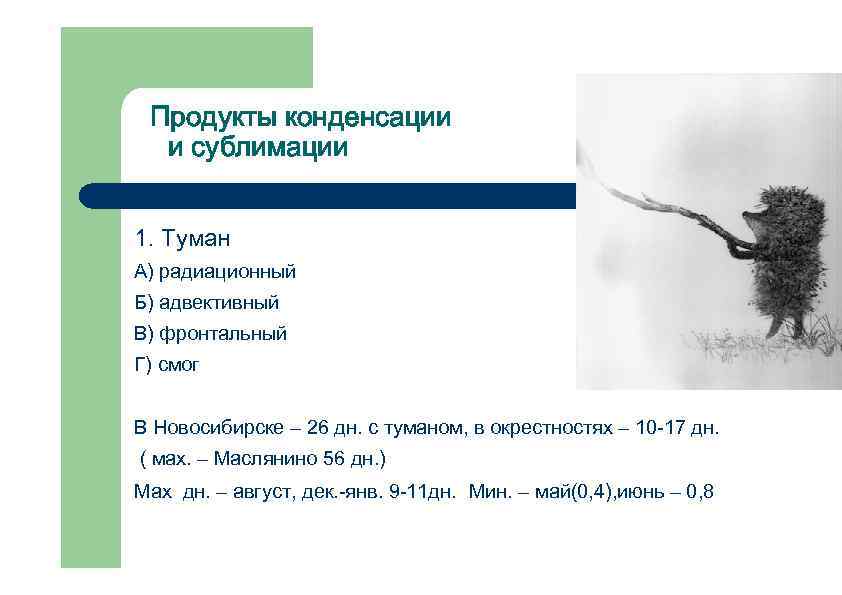 Продукты конденсации
и сублимации

1. Туман

А) радиационный

Б) адвективный

В) фронтальный

Г) смог

В Новосибирске – 26 дн. с туманом, в окрестностях – 10-17 дн.
( мах. – Маслянино 56 дн.)
Мах дн. – август, дек.-янв. 9-11дн. Мин. – май(0,4),июнь – 0,8